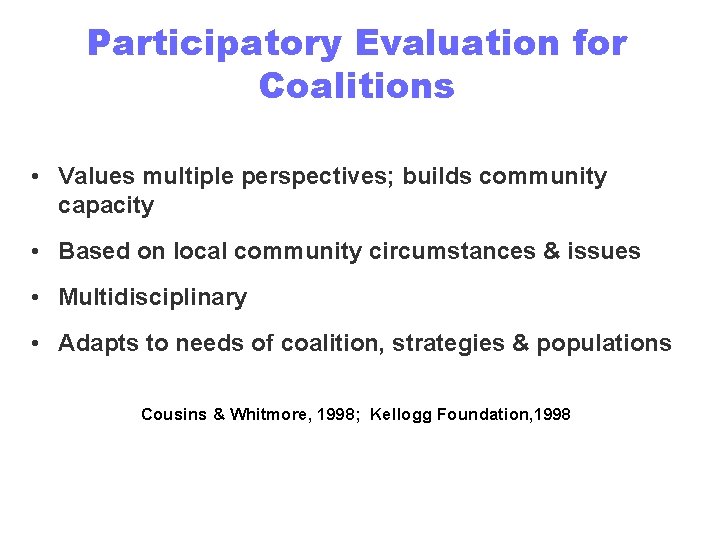 Participatory Evaluation for Coalitions

• Values multiple perspectives; builds community capacity

• Based on local community circumstances & issues

• Multidisciplinary

• Adapts to needs of coalition, strategies & populations

Cousins & Whitmore, 1998; Kellogg Foundation,1998